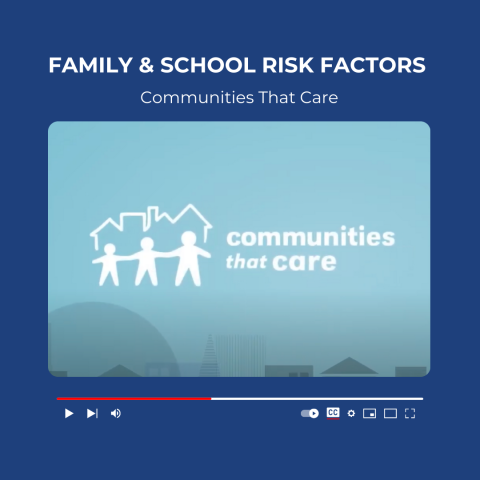 FAMILY & SCHOOL RISK FACTORS

Communities That Care

communities
that care

CC